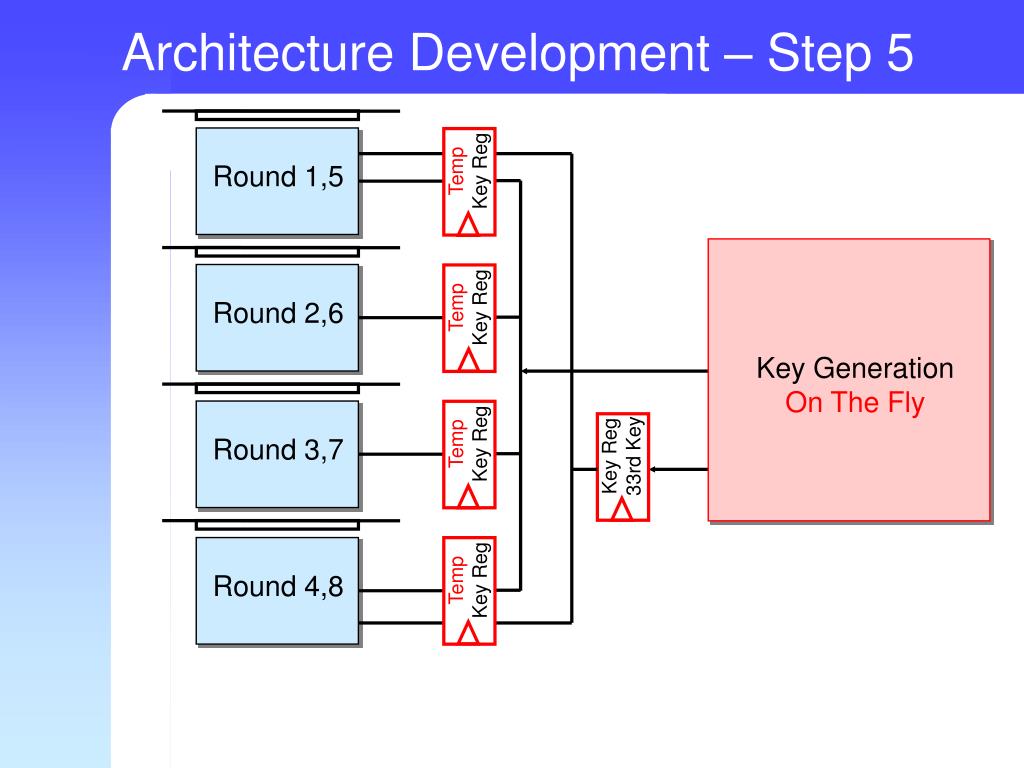 Architecture Development – Step 5

Round 1,5

Temp
Key Reg

Round 2,6

Temp
Key Reg

Round 3,7

Temp
Key Reg

Round 4,8

Temp
Key Reg

Key Reg
33rd Key

Key Generation
On The Fly